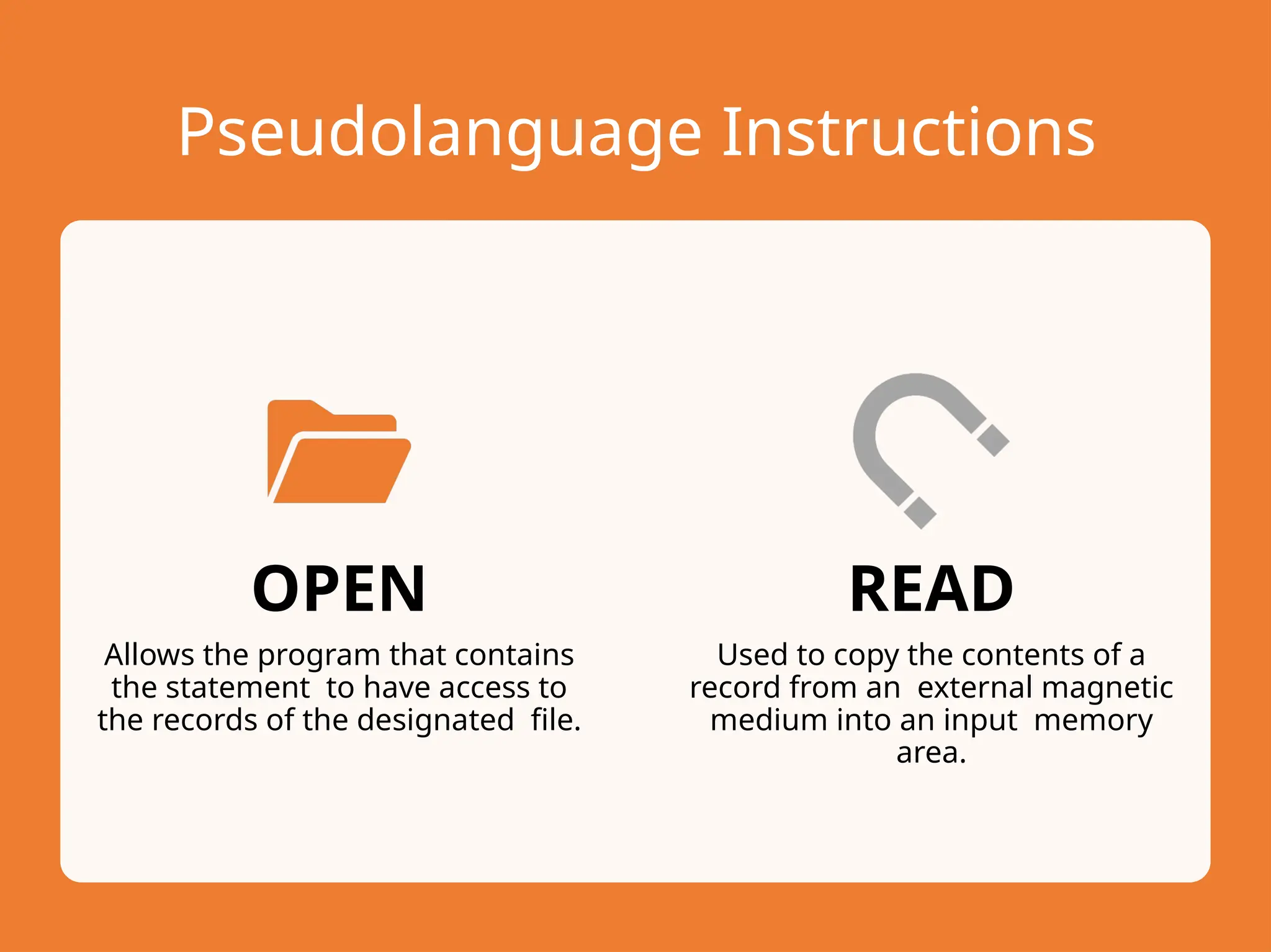 Pseudolanguage Instructions

OPEN

Allows the program that contains the statement to have access to the records of the designated file.

READ

Used to copy the contents of a record from an external magnetic medium into an input memory area.